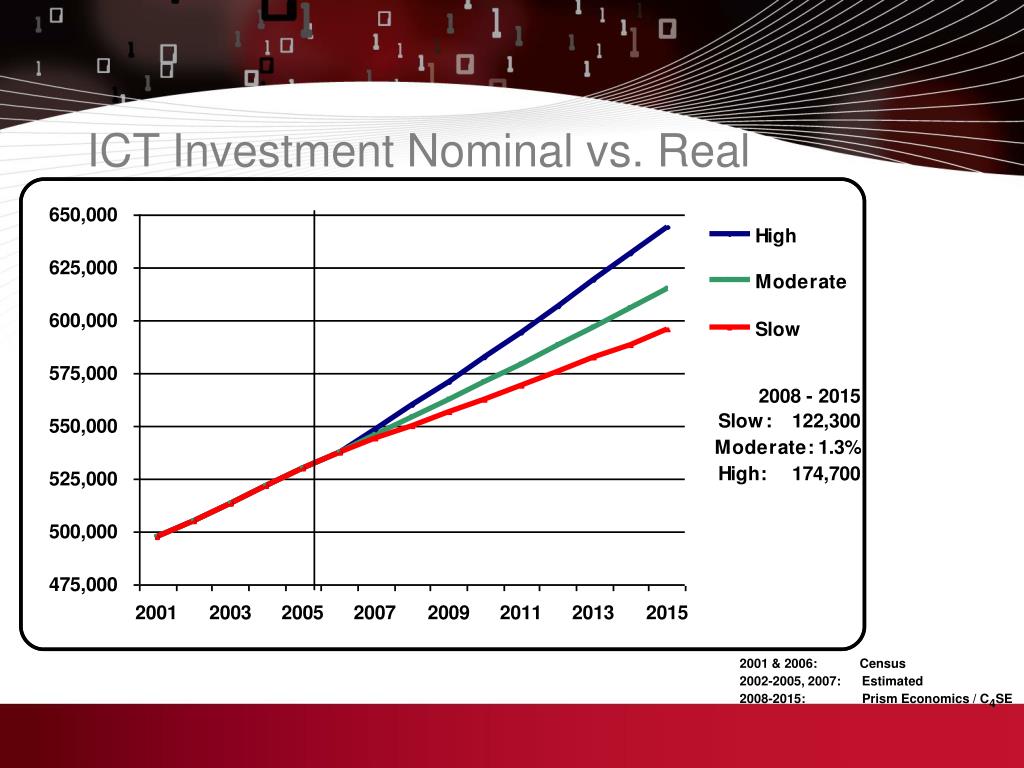 ICT Investment Nominal vs. Real

650,000
625,000
600,000
575,000
550,000
525,000
500,000
475,000

2001 2003 2005 2007 2009 2011 2013 2015

High
Moderate
Slow

2008 - 2015
Slow: 122,300
Moderate: 1.3%
High: 174,700

2001 & 2006: Census
2002-2005, 2007: Estimated
2008-2015: Prism Economics / C$_4$SE